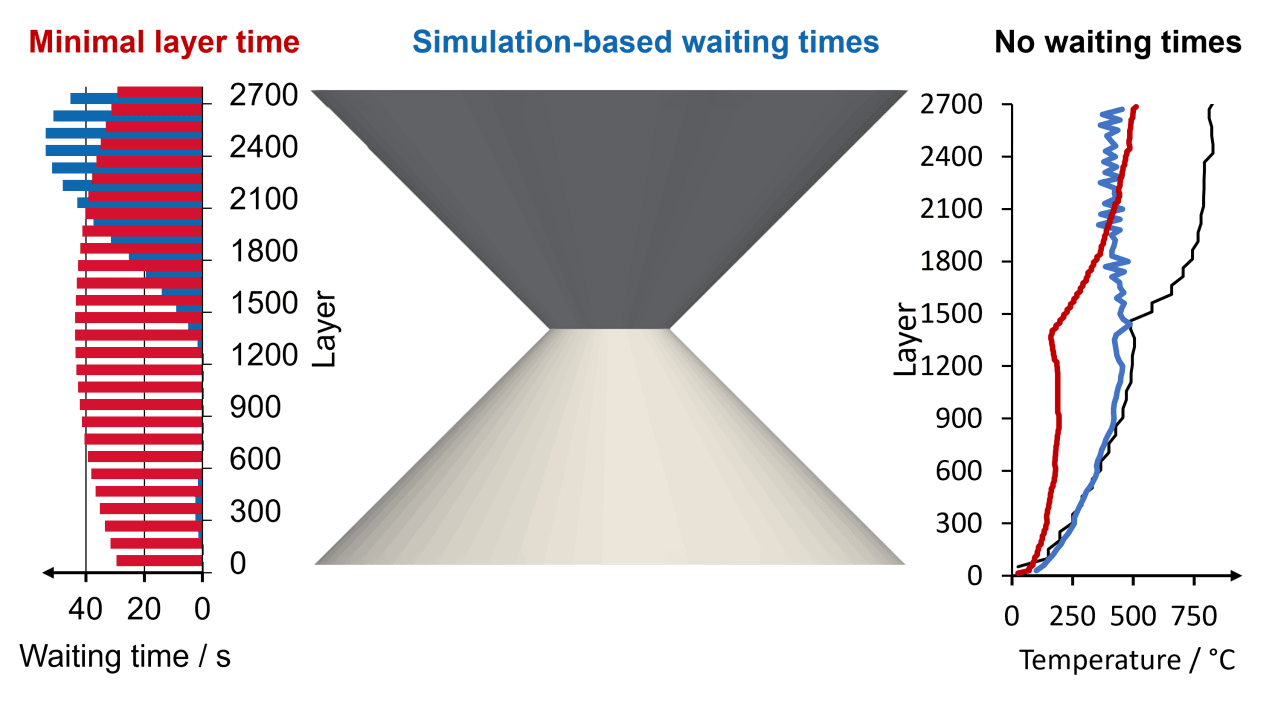 Minimal layer time

Simulation-based waiting times

No waiting times

2700
2400
2100
1800
1500
1200
900
600
300
0

Layer

40 20 0

Waiting time / s

2700
2400
2100
1800
1500
1200
900
600
300
0

Layer

0 250 500 750

Temperature / °C